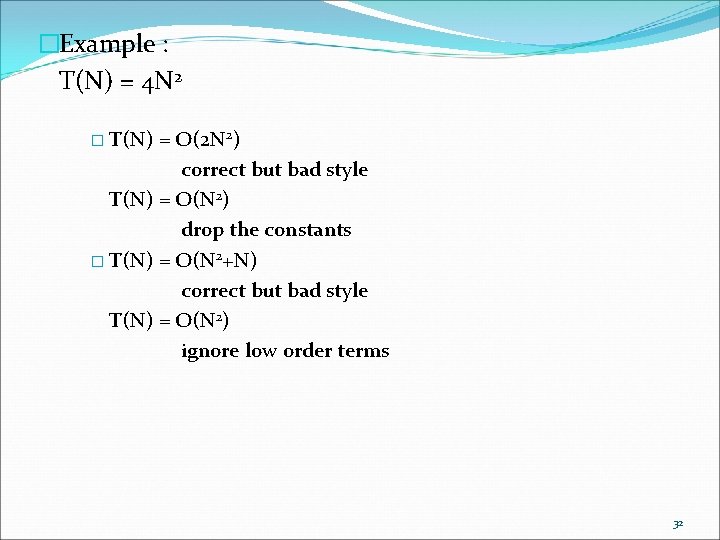 Example :
$T(N) = 4N^2$

$T(N) = O(2N^2)$
correct but bad style
$T(N) = O(N^2)$
drop the constants

$T(N) = O(N^2+N)$
correct but bad style
$T(N) = O(N^2)$
ignore low order terms

32